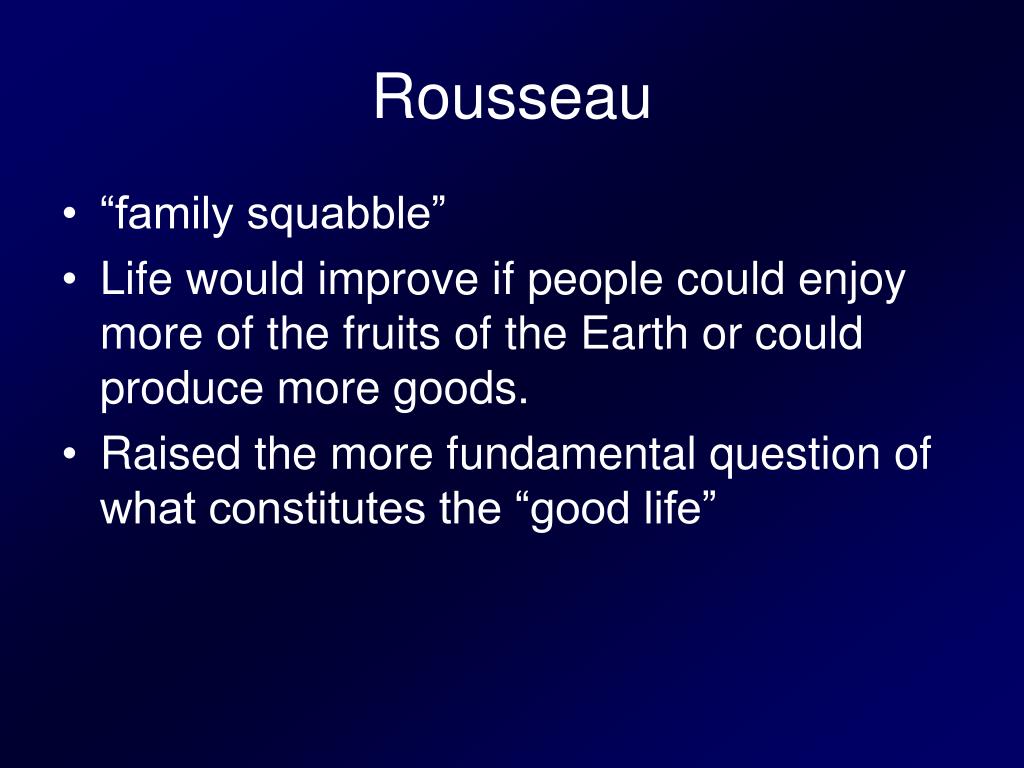 Rousseau

• “family squabble”
• Life would improve if people could enjoy more of the fruits of the Earth or could produce more goods.
• Raised the more fundamental question of what constitutes the “good life”